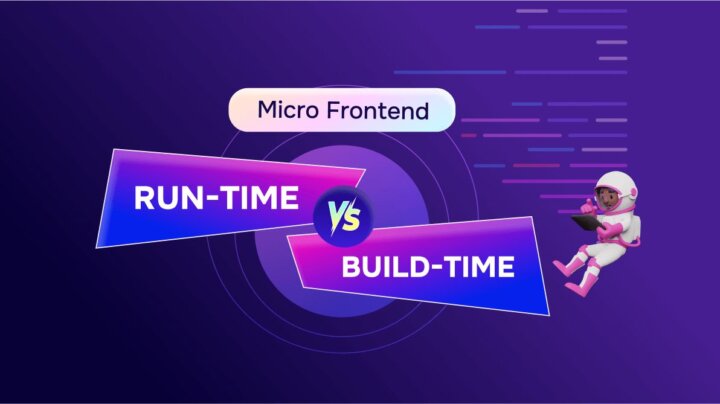 Micro Frontend

RUN-TIME

VS

BUILD-TIME